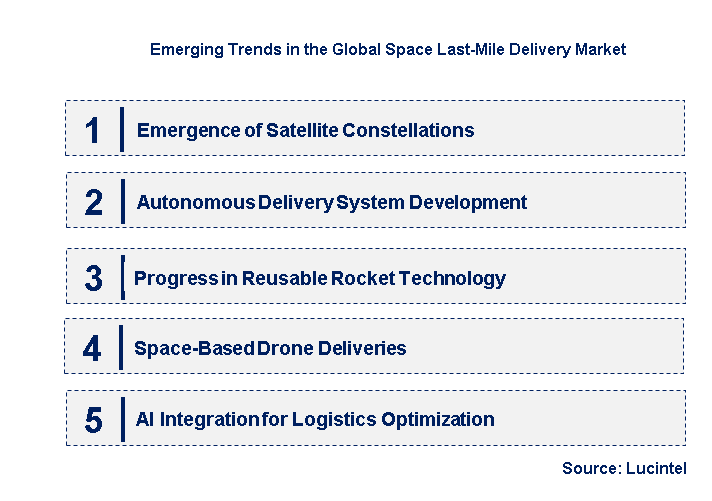 Emerging Trends in the Global Space Last-Mile Delivery Market

1 Emergence of Satellite Constellations

2 Autonomous Delivery System Development

3 Progress in Reusable Rocket Technology

4 Space-Based Drone Deliveries

5 AI Integration for Logistics Optimization

Source: Lucintel